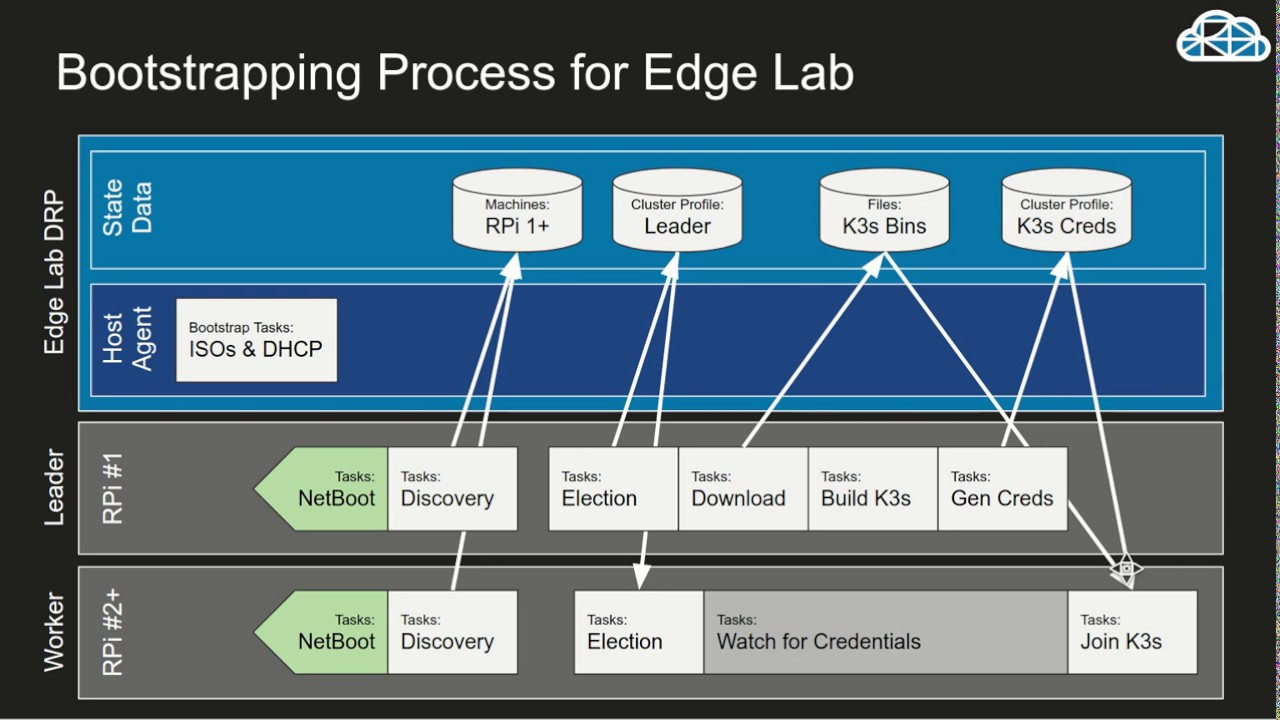 Bootstrapping Process for Edge Lab

Edge Lab DRP

State Data

Machines:
RPi 1+

Cluster Profile:
Leader

Files:
K3s Bins

Cluster Profile:
K3s Creds

Host Agent

Bootstrap Tasks:
ISOs & DHCP

Leader

RPi #1

Tasks:
NetBoot

Tasks:
Discovery

Tasks:
Election

Tasks:
Download

Tasks:
Build K3s

Tasks:
Gen Creds

Worker

RPi #2+

Tasks:
NetBoot

Tasks:
Discovery

Tasks:
Election

Tasks:
Watch for Credentials

Tasks:
Join K3s